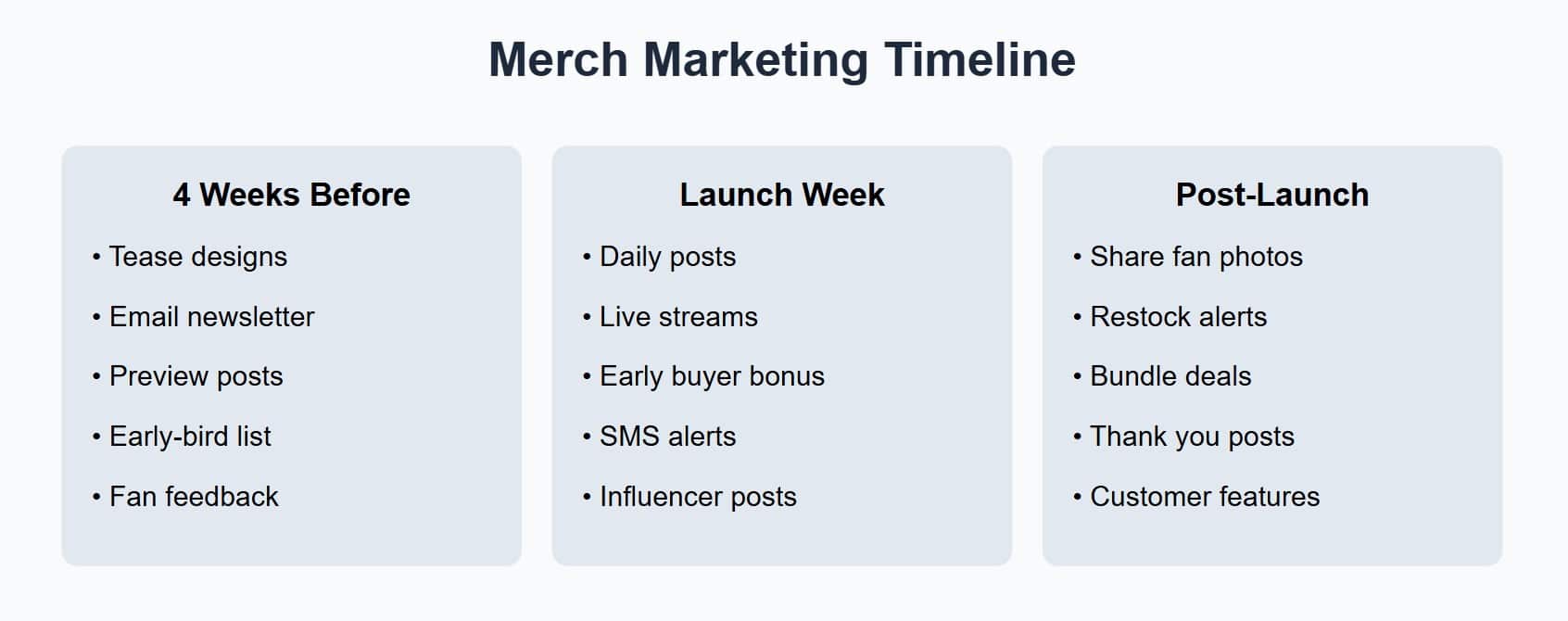 Merch Marketing Timeline

4 Weeks Before

• Tease designs
• Email newsletter
• Preview posts
• Early-bird list
• Fan feedback

Launch Week

• Daily posts
• Live streams
• Early buyer bonus
• SMS alerts
• Influencer posts

Post-Launch

• Share fan photos
• Restock alerts
• Bundle deals
• Thank you posts
• Customer features